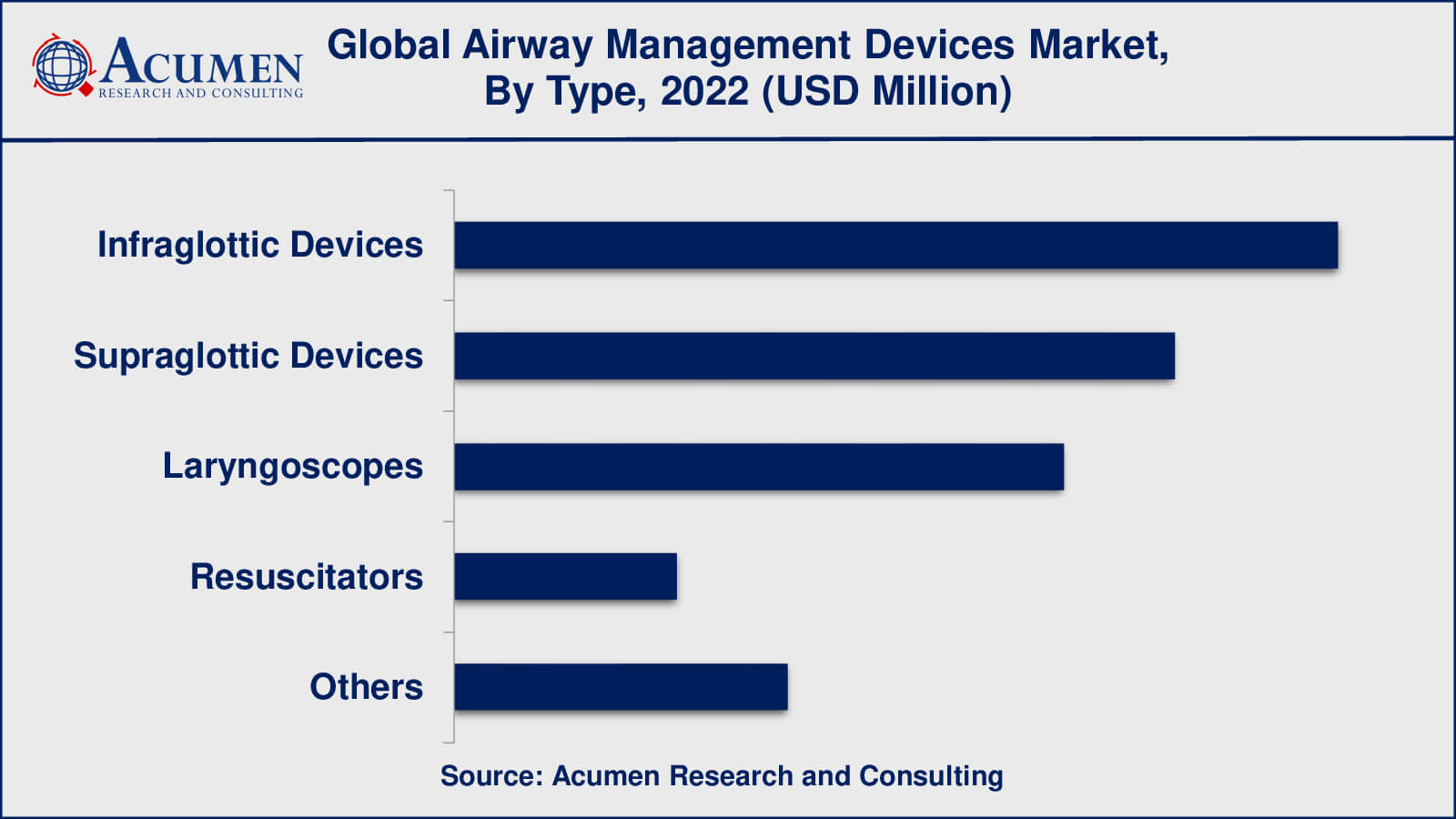 ACUMEN
RESEARCH AND CONSULTING

Global Airway Management Devices Market, By Type, 2022 (USD Million)

Infraglottic Devices

Supraglottic Devices

Laryngoscopes

Resuscitators

Others

Source: Acumen Research and Consulting